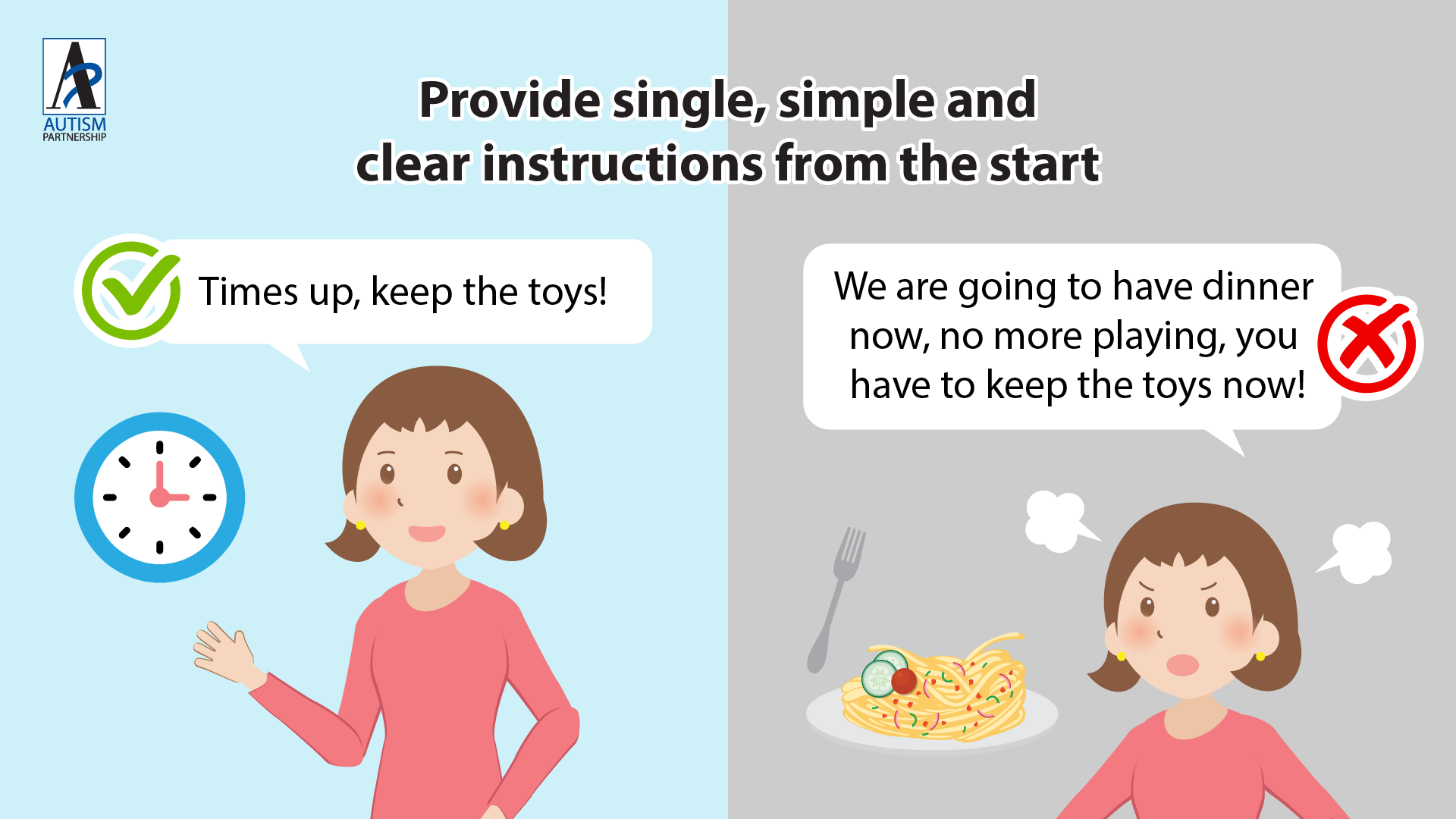 AUTISM PARTNERSHIP

Provide single, simple and clear instructions from the start

Times up, keep the toys!

We are going to have dinner now, no more playing, you have to keep the toys now!